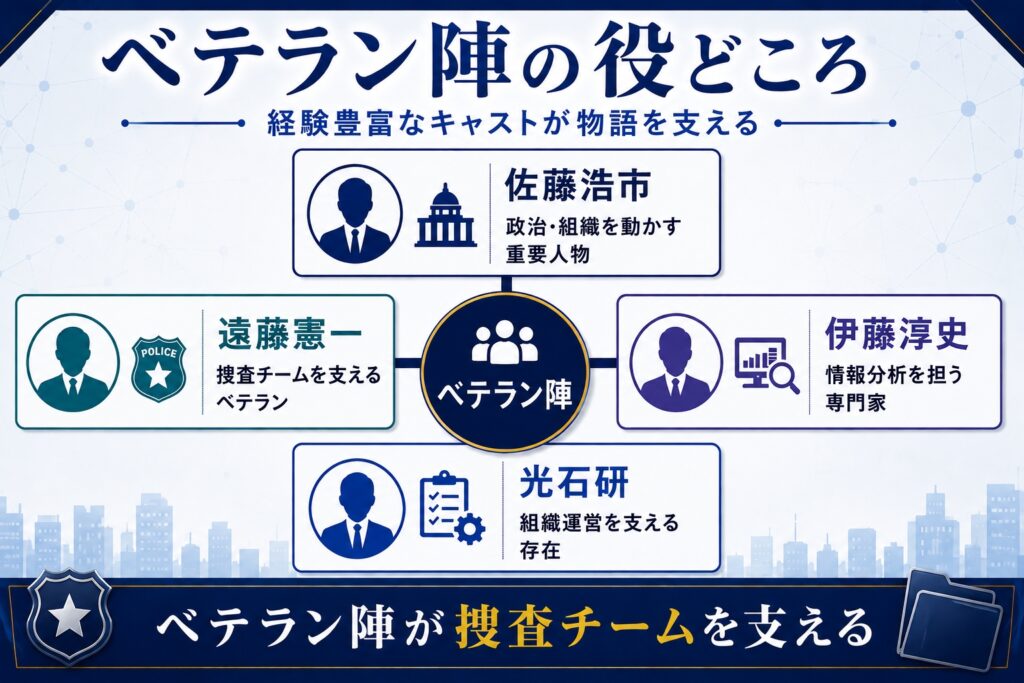 ベテラン陣の役どころ

経験豊富なキャストが物語を支える

佐藤浩市
政治・組織を動かす重要人物

遠藤憲一
POLICE
捜査チームを支えるベテラン

ベテラン陣

伊藤淳史
情報分析を担う専門家

光石研
組織運営を支える存在

ベテラン陣が捜査チームを支える